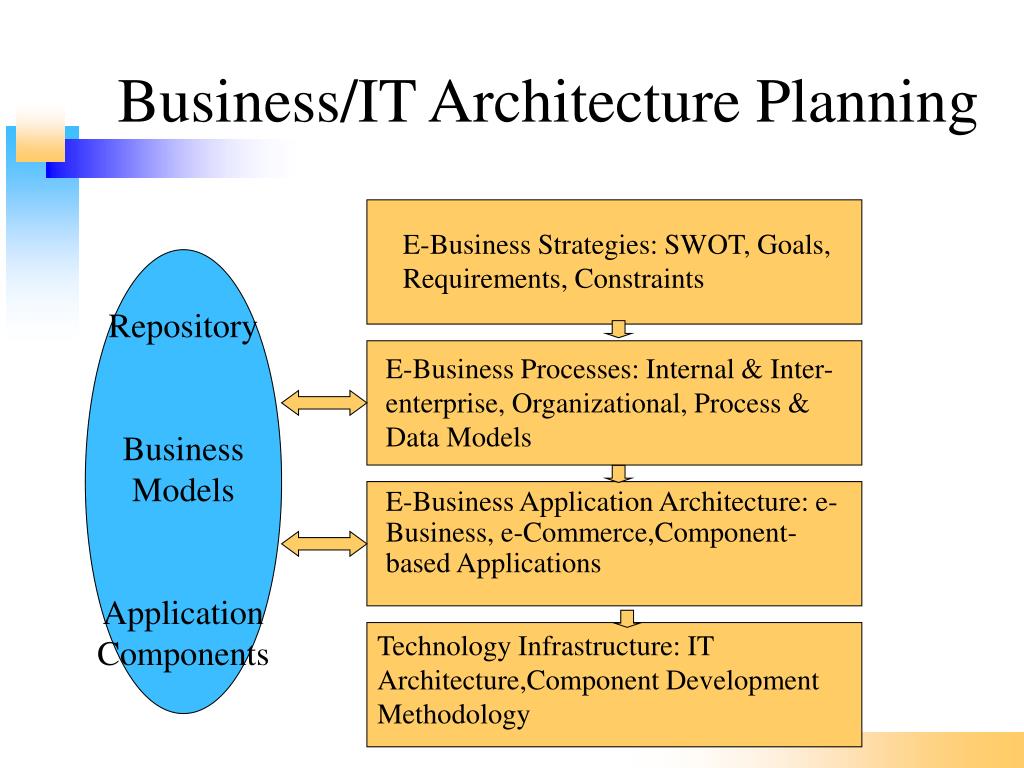 Business/IT Architecture Planning

Repository

Business Models

Application Components

E-Business Strategies: SWOT, Goals, Requirements, Constraints

E-Business Processes: Internal & Inter-enterprise, Organizational, Process & Data Models

E-Business Application Architecture: e-Business, e-Commerce,Component-based Applications

Technology Infrastructure: IT Architecture,Component Development Methodology